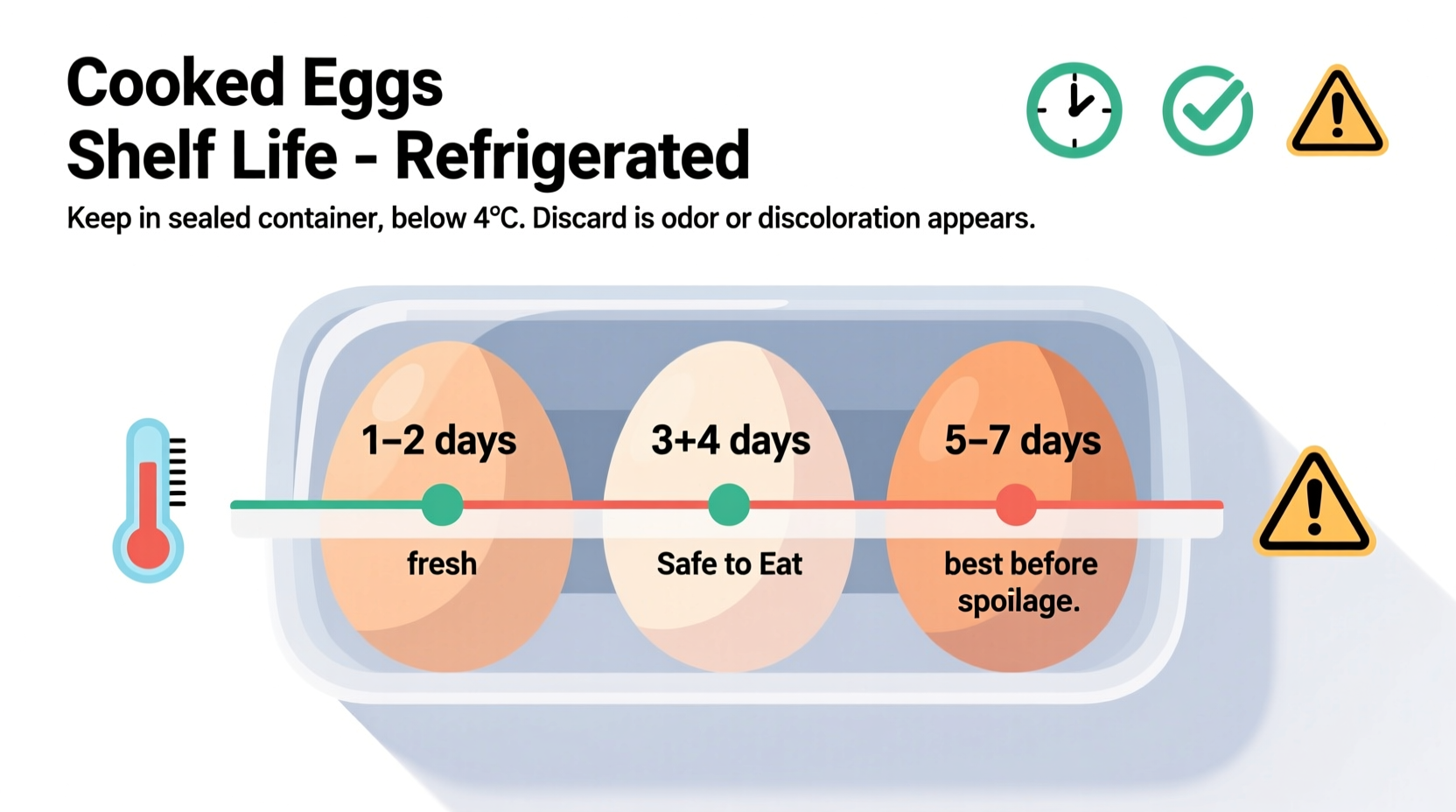 Cooked Eggs
Shelf Life - Refrigerated

Keep in sealed container, below 4°C. Discard is odor or discoloration appears.

1–2 days

fresh

3+4 days

Safe to Eat

5–7 days

best before spoilage.